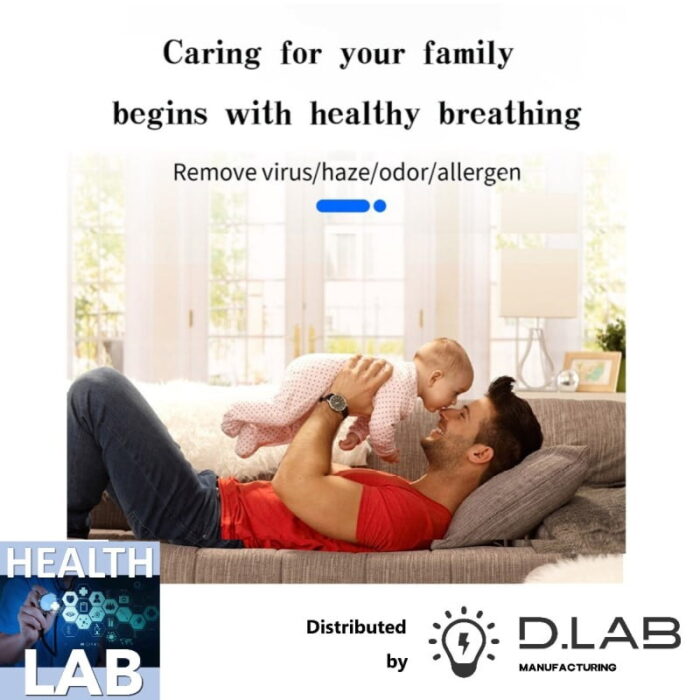 Caring for your family
begins with healthy breathing

Remove virus/haze/odor/allergen

HEALTH
LAB

Distributed by

D.LAB
MANUFACTURING